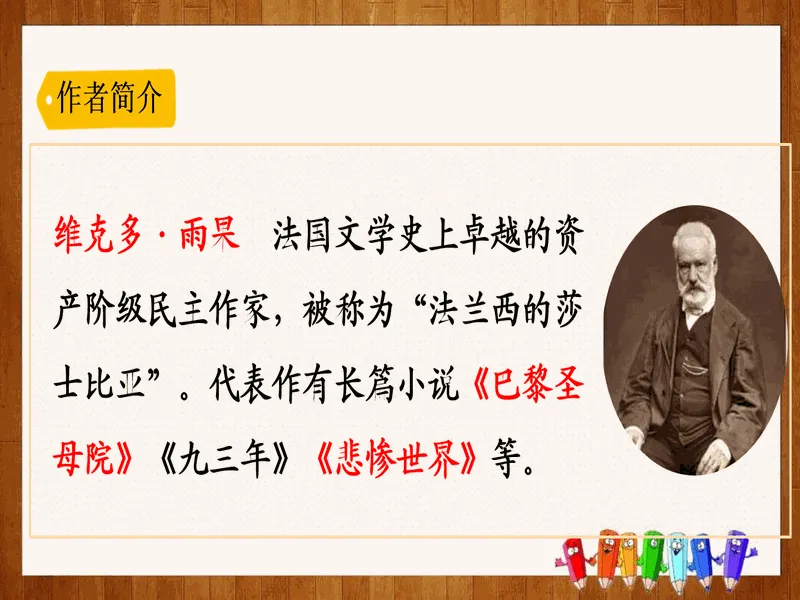 作者简介

维克多·雨果　法国文学史上卓越的资产阶级民主作家，被称为“法兰西的莎士比亚”。代表作有长篇小说《巴黎圣母院》《九三年》《悲惨世界》等。